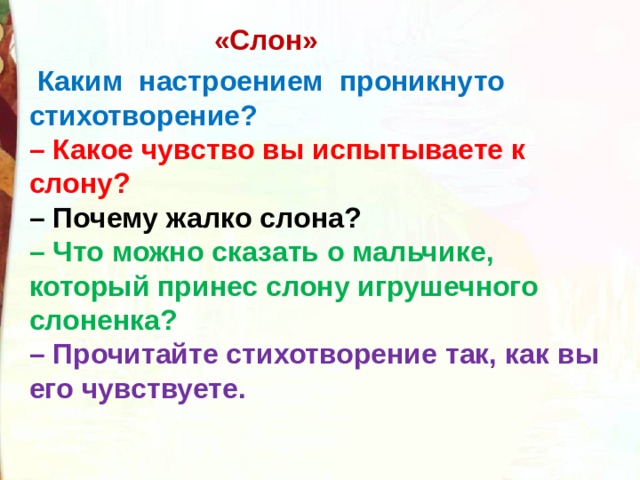 «Слон»

Каким настроением проникнуто стихотворение?
– Какое чувство вы испытываете к слону?
– Почему жалко слона?
– Что можно сказать о мальчике, который принес слону игрушечного слоненка?
– Прочитайте стихотворение так, как вы его чувствуете.